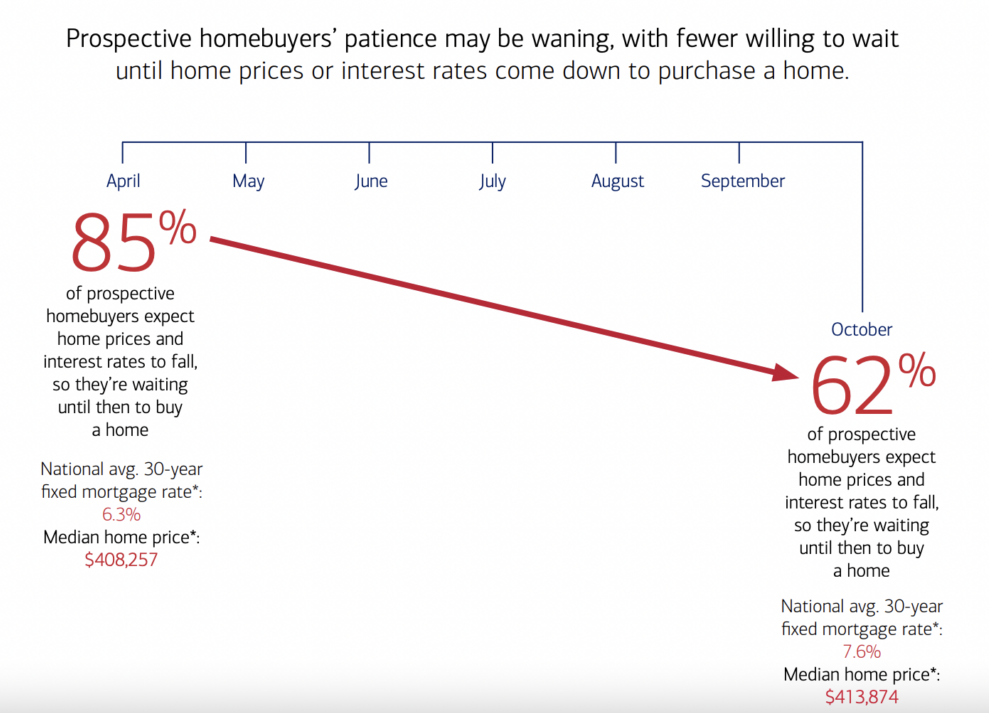 Prospective homebuyers' patience may be waning, with fewer willing to wait until home prices or interest rates come down to purchase a home.

April

May

June

July

August

September

85%

of prospective homebuyers expect home prices and interest rates to fall, so they're waiting until then to buy a home

National avg. 30-year fixed mortgage rate*: 6.3%

Median home price*: $408,257

October

62%

of prospective homebuyers expect home prices and interest rates to fall, so they're waiting until then to buy a home

National avg. 30-year fixed mortgage rate*: 7.6%

Median home price*: $413,874